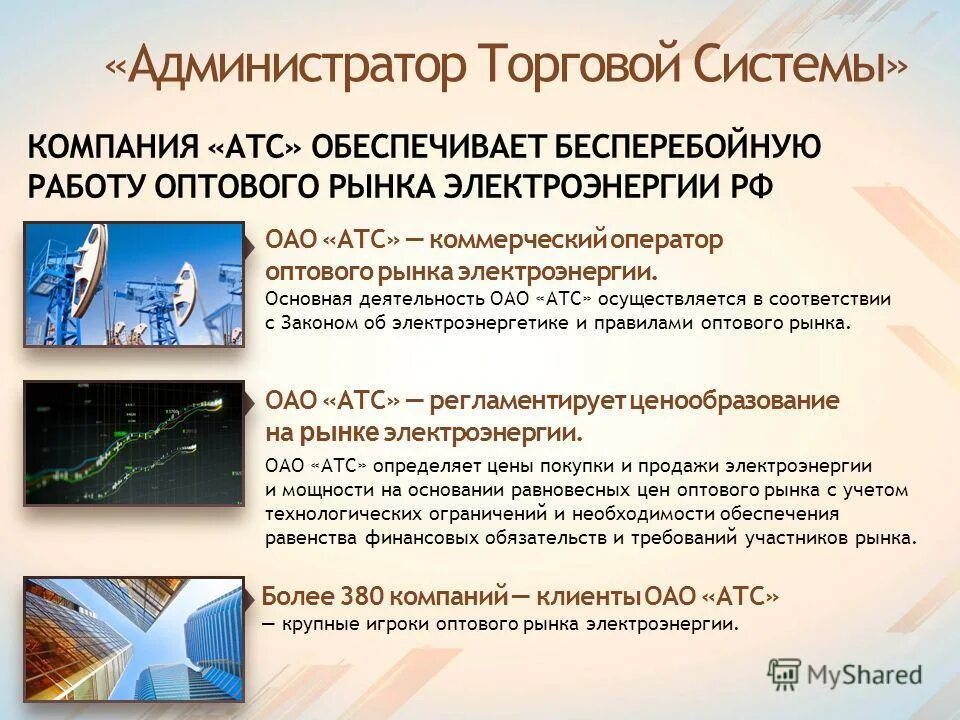 «Администратор Торговой Системы»

КОМПАНИЯ «АТС» ОБЕСПЕЧИВАЕТ БЕСПЕРЕБОЙНУЮ РАБОТУ ОПТОВОГО РЫНКА ЭЛЕКТРОЭНЕРГИИ РФ

ОАО «АТС» — коммерческий оператор оптового рынка электроэнергии.

Основная деятельность ОАО «АТС» осуществляется в соответствии с Законом об электроэнергетике и правилами оптового рынка.

ОАО «АТС» — регламентирует ценообразование на рынке электроэнергии.

ОАО «АТС» определяет цены покупки и продажи электроэнергии и мощности на основании равновесных цен оптового рынка с учетом технологических ограничений и необходимости обеспечения равенства финансовых обязательств и требований участников рынка.

Более 380 компаний — клиенты ОАО «АТС»

— крупные игроки оптового рынка электроэнергии.

MyShared